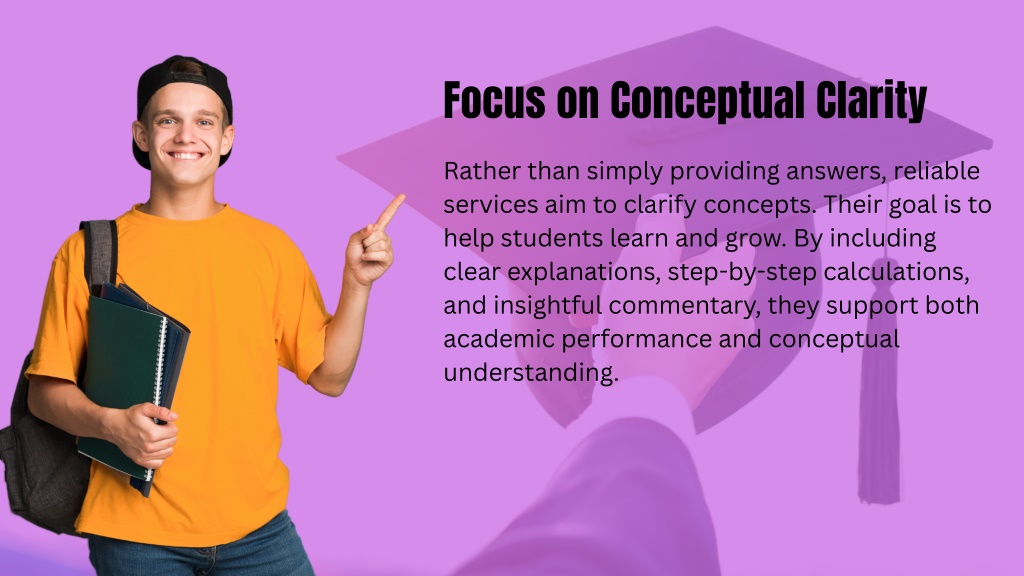 Focus on Conceptual Clarity

Rather than simply providing answers, reliable services aim to clarify concepts. Their goal is to help students learn and grow. By including clear explanations, step-by-step calculations, and insightful commentary, they support both academic performance and conceptual understanding.